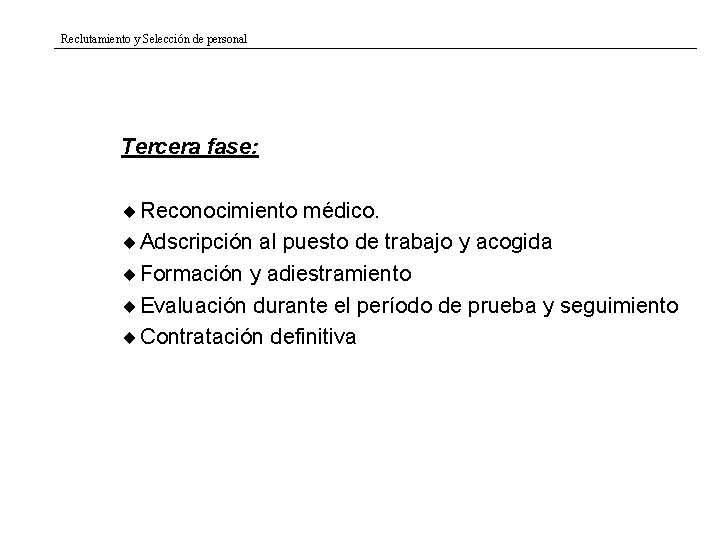 Reclutamiento y Selección de personal

Tercera fase:

◆ Reconocimiento médico.
◆ Adscripción al puesto de trabajo y acogida
◆ Formación y adiestramiento
◆ Evaluación durante el período de prueba y seguimiento
◆ Contratación definitiva